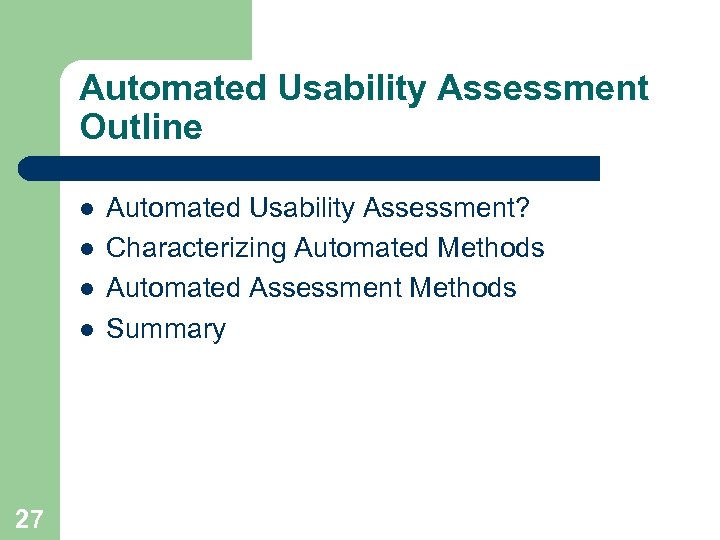 Automated Usability Assessment Outline

- Automated Usability Assessment?
- Characterizing Automated Methods
- Automated Assessment Methods
- Summary

27